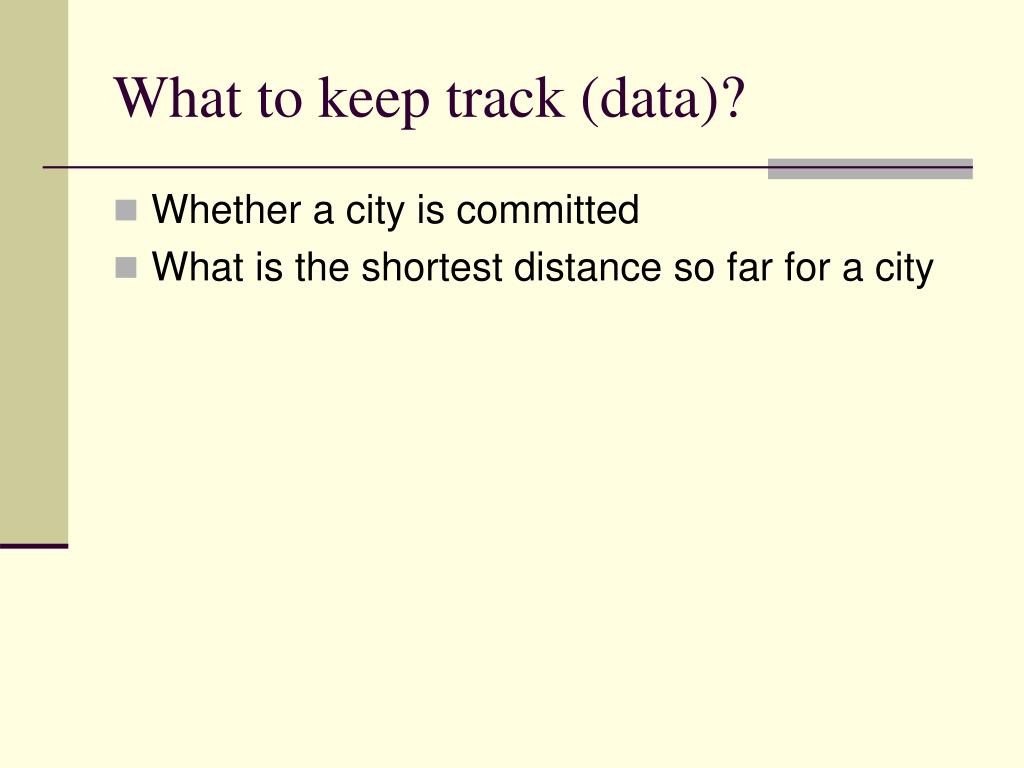 What to keep track (data)?

Whether a city is committed
What is the shortest distance so far for a city